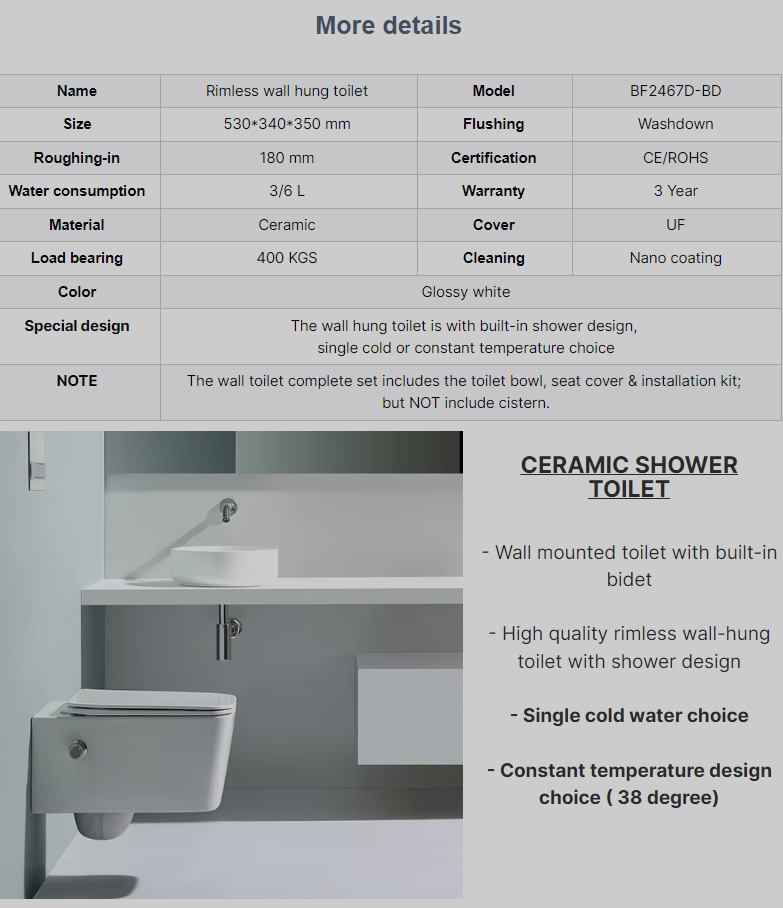 More details

| Name | Rimless wall hung toilet | Model | BF2467D-BD |
|---|---|---|---|
| Size | 530*340*350 mm | Flushing | Washdown |
| Roughing-in | 180 mm | Certification | CE/ROHS |
| Water consumption | 3/6 L | Warranty | 3 Year |
| Material | Ceramic | Cover | UF |
| Load bearing | 400 KGS | Cleaning | Nano coating |
| Color | Glossy white | | |
| Special design | The wall hung toilet is with built-in shower design, single cold or constant temperature choice | | |
| NOTE | The wall toilet complete set includes the toilet bowl, seat cover & installation kit; but NOT include cistern. | | |

CERAMIC SHOWER TOILET

- Wall mounted toilet with built-in bidet

- High quality rimless wall-hung toilet with shower design

- Single cold water choice

- Constant temperature design choice ( 38 degree)